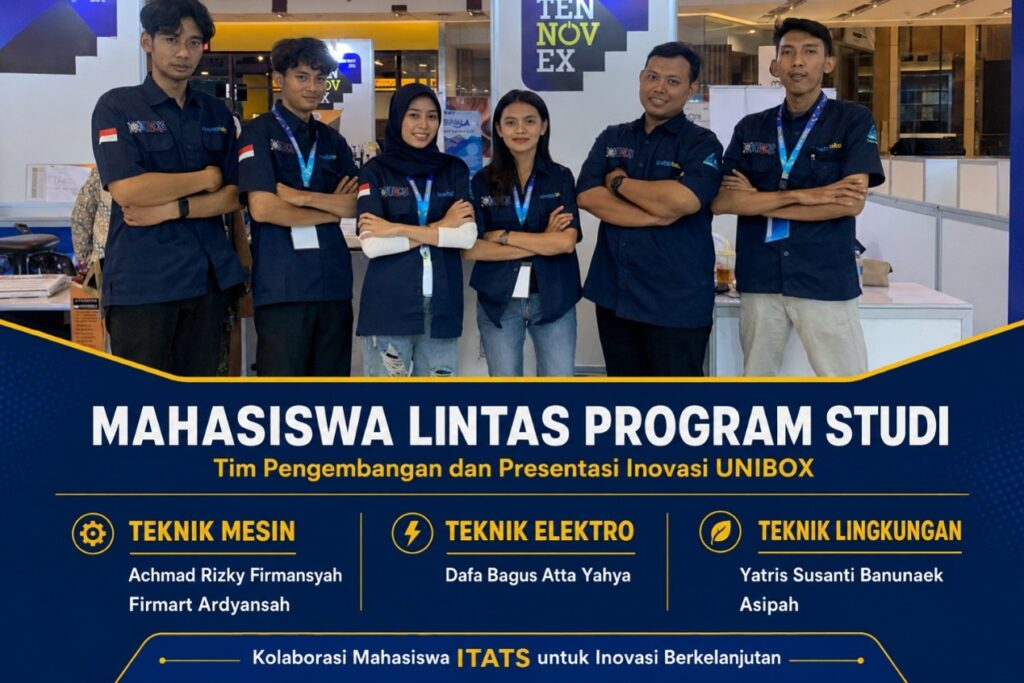 TEN
NOV
EX

MAHASISWA LINTAS PROGRAM STUDI

Tim Pengembangan dan Presentasi Inovasi UNIBOX

TEKNIK MESIN

Achmad Rizky Firmansyah
Firmart Ardyansah

TEKNIK ELEKTRO

Dafa Bagus Atta Yahya

TEKNIK LINGKUNGAN

Yatris Susanti Banunaek
Asipah

Kolaborasi Mahasiswa ITATS untuk Inovasi Berkelanjutan